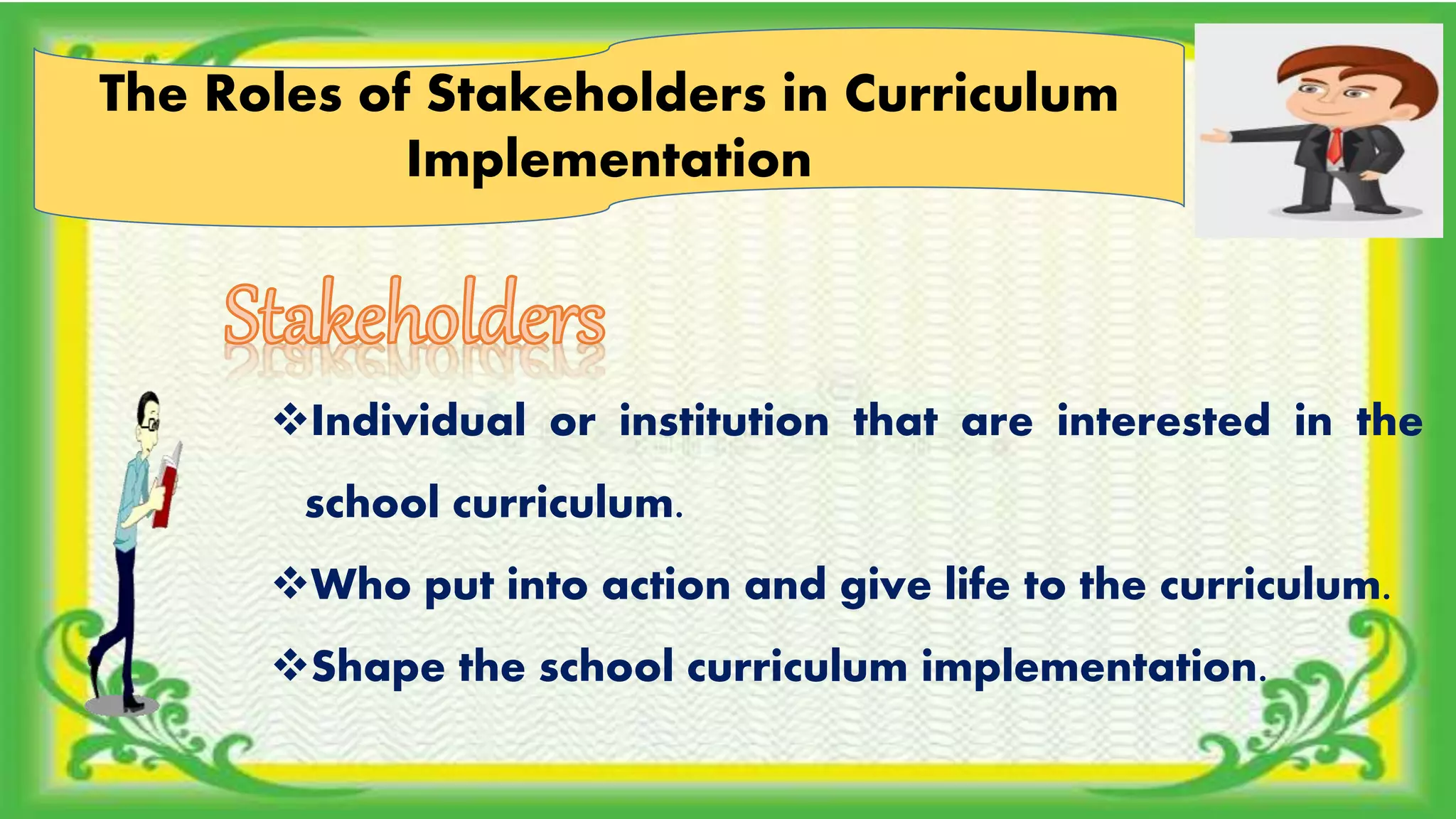 The Roles of Stakeholders in Curriculum Implementation

Stakeholders

❖Individual or institution that are interested in the school curriculum.

❖Who put into action and give life to the curriculum.

❖Shape the school curriculum implementation.